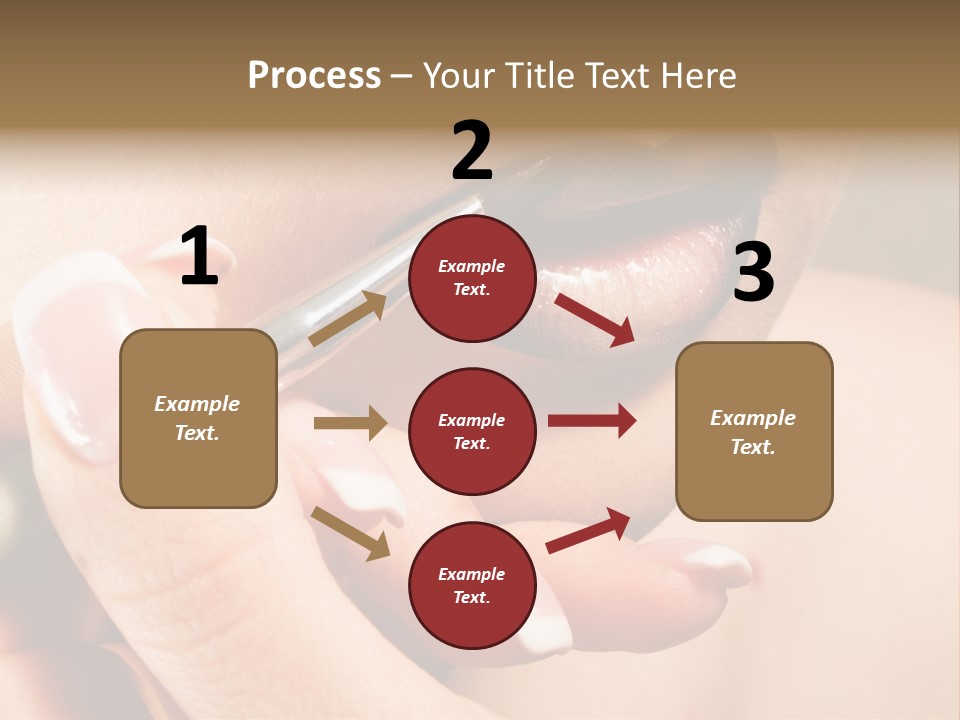 Process – Your Title Text Here

1

Example Text.

2

Example Text.

Example Text.

Example Text.

3

Example Text.